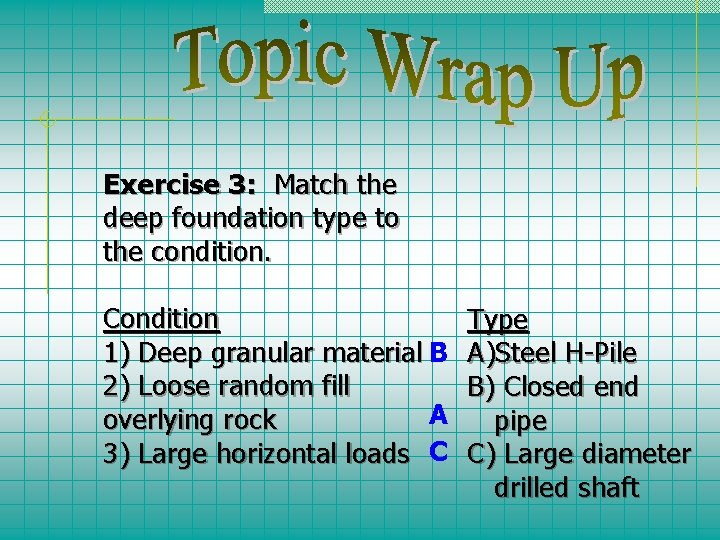 Topic Wrap Up

**Exercise 3:** Match the deep foundation type to the condition.

Condition
1) Deep granular material B
2) Loose random fill overlying rock A
3) Large horizontal loads C

Type
A)Steel H-Pile
B) Closed end pipe
C) Large diameter drilled shaft